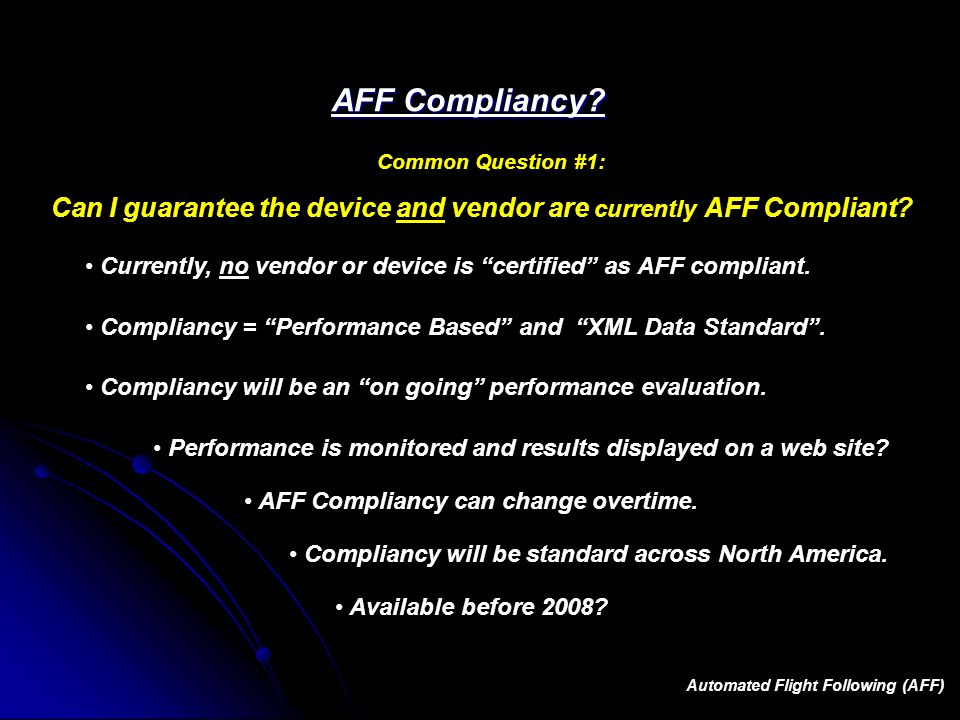 AFF Compliancy?

Common Question #1:

Can I guarantee the device and vendor are currently AFF Compliant?

• Currently, no vendor or device is “certified” as AFF compliant.

• Compliancy = “Performance Based” and “XML Data Standard”.

• Compliancy will be an “on going” performance evaluation.

• Performance is monitored and results displayed on a web site?

• AFF Compliancy can change overtime.

• Compliancy will be standard across North America.

• Available before 2008?

Automated Flight Following (AFF)